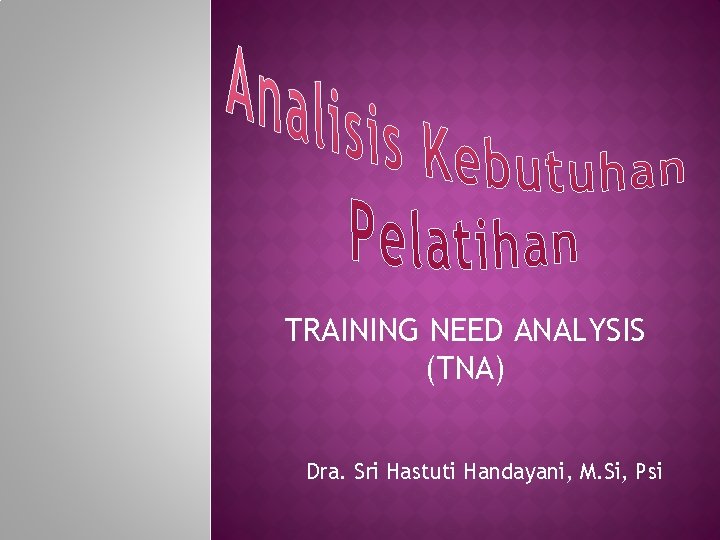 Analisis Kebutuhan Pelatihan

TRAINING NEED ANALYSIS (TNA)

Dra. Sri Hastuti Handayani, M.Si, Psi